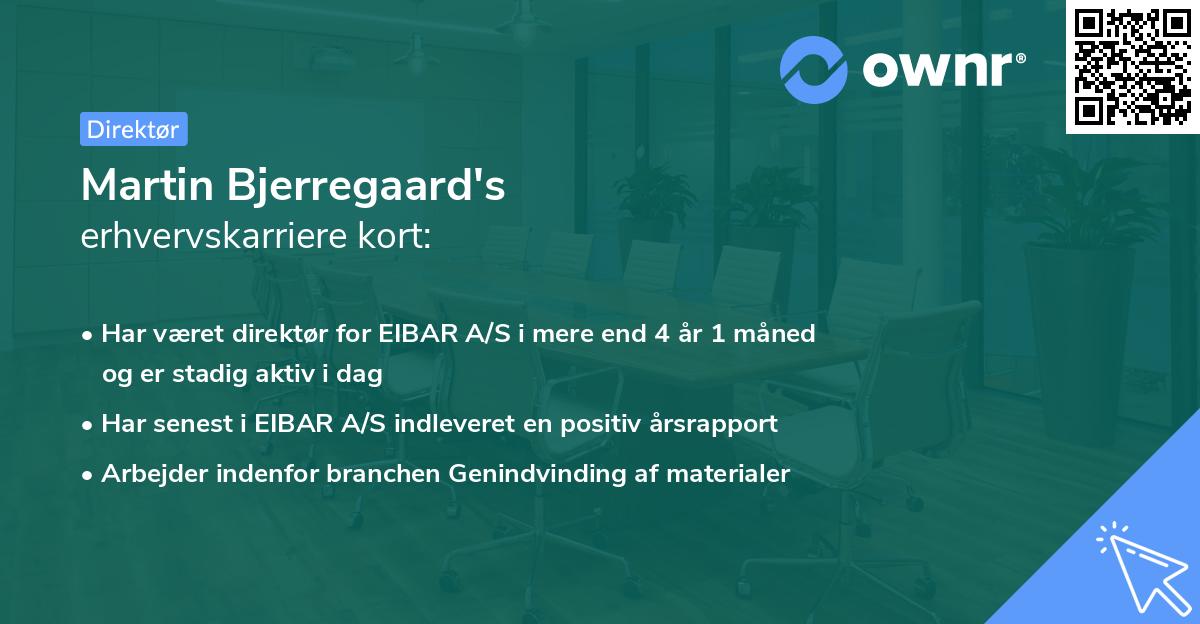 ownr®

Direktør

Martin Bjerregaard's
erhvervskarriere kort:

• Har været direktør for EIBAR A/S i mere end 4 år 1 måned og er stadig aktiv i dag
• Har senest i EIBAR A/S indleveret en positiv årsrapport
• Arbejder indenfor branchen Genindvinding af materialer